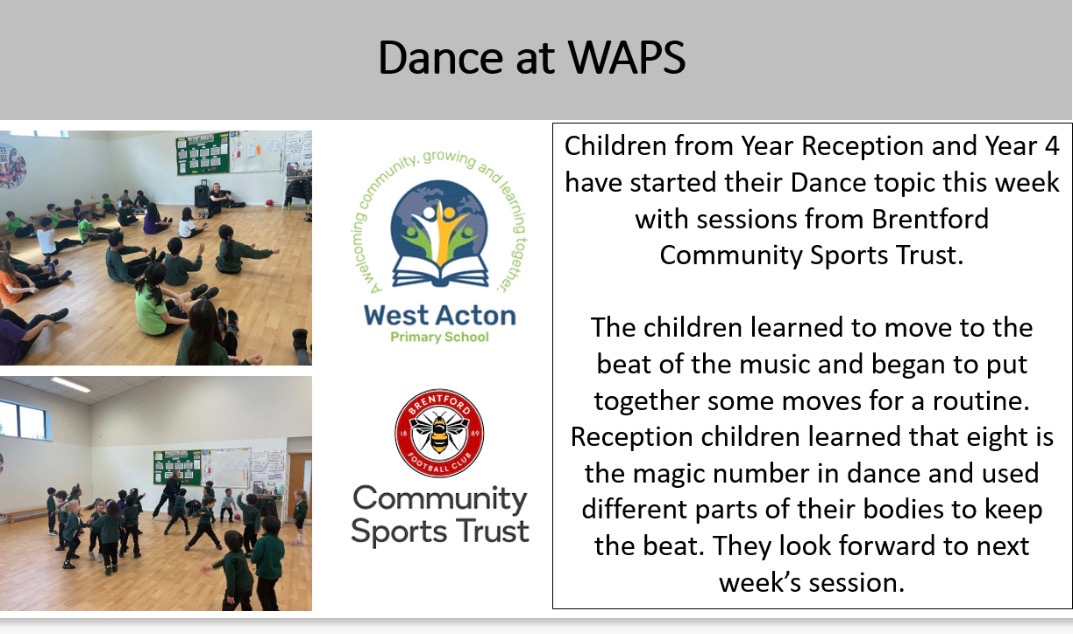 Dance at WAPS

A welcoming community, growing and learning together.
West Acton
Primary School

BRENTFORD
18 89
FOOTBALL CLUB
Community
Sports Trust

Children from Year Reception and Year 4 have started their Dance topic this week with sessions from Brentford Community Sports Trust.

The children learned to move to the beat of the music and began to put together some moves for a routine. Reception children learned that eight is the magic number in dance and used different parts of their bodies to keep the beat. They look forward to next week's session.